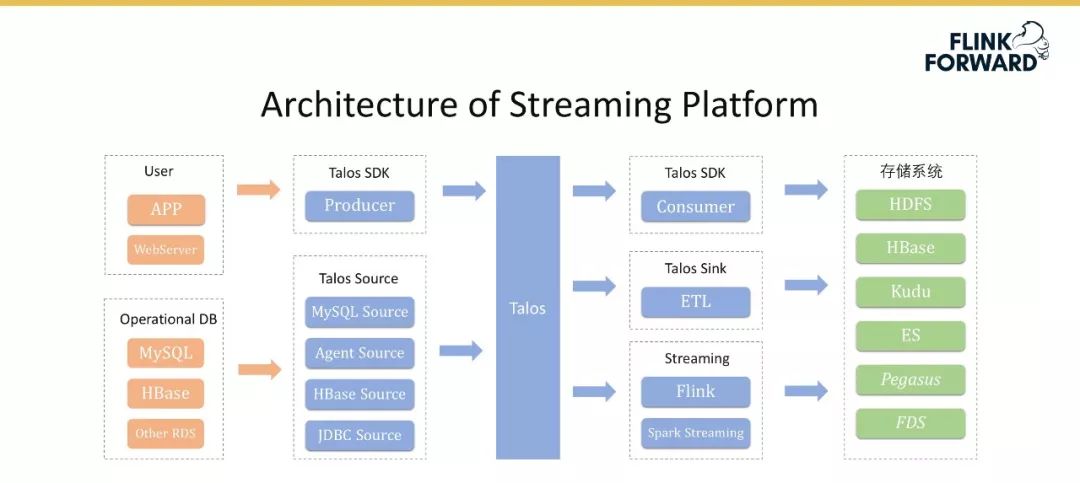 FLINK FORWARD

Architecture of Streaming Platform

User
APP
WebServer

Operational DB
MySQL
HBase
Other RDS

Talos SDK
Producer

Talos Source
MySQL Source
Agent Source
HBase Source
JDBC Source

Talos

Talos SDK
Consumer

Talos Sink
ETL

Streaming
Flink
Spark Streaming

存储系统
HDFS
HBase
Kudu
ES
Pegasus
FDS